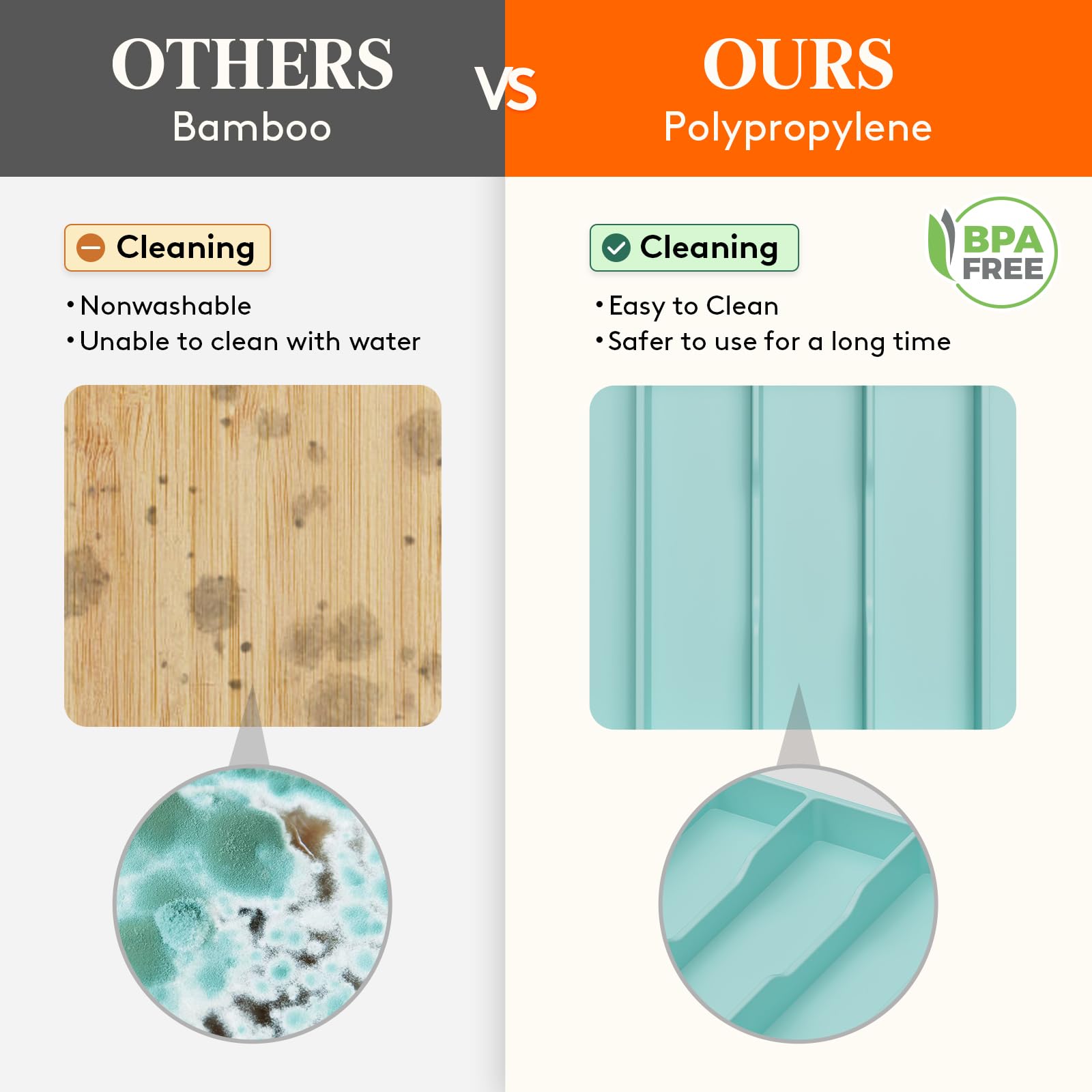 OTHERS
Bamboo

VS

OURS
Polypropylene

Cleaning

• Nonwashable
• Unable to clean with water

Cleaning

BPA FREE

• Easy to Clean
• Safer to use for a long time